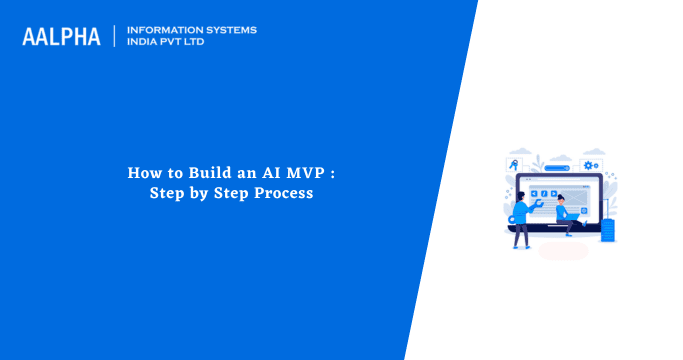 AALPHA | INFORMATION SYSTEMS INDIA PVT LTD

How to Build an AI MVP : Step by Step Process